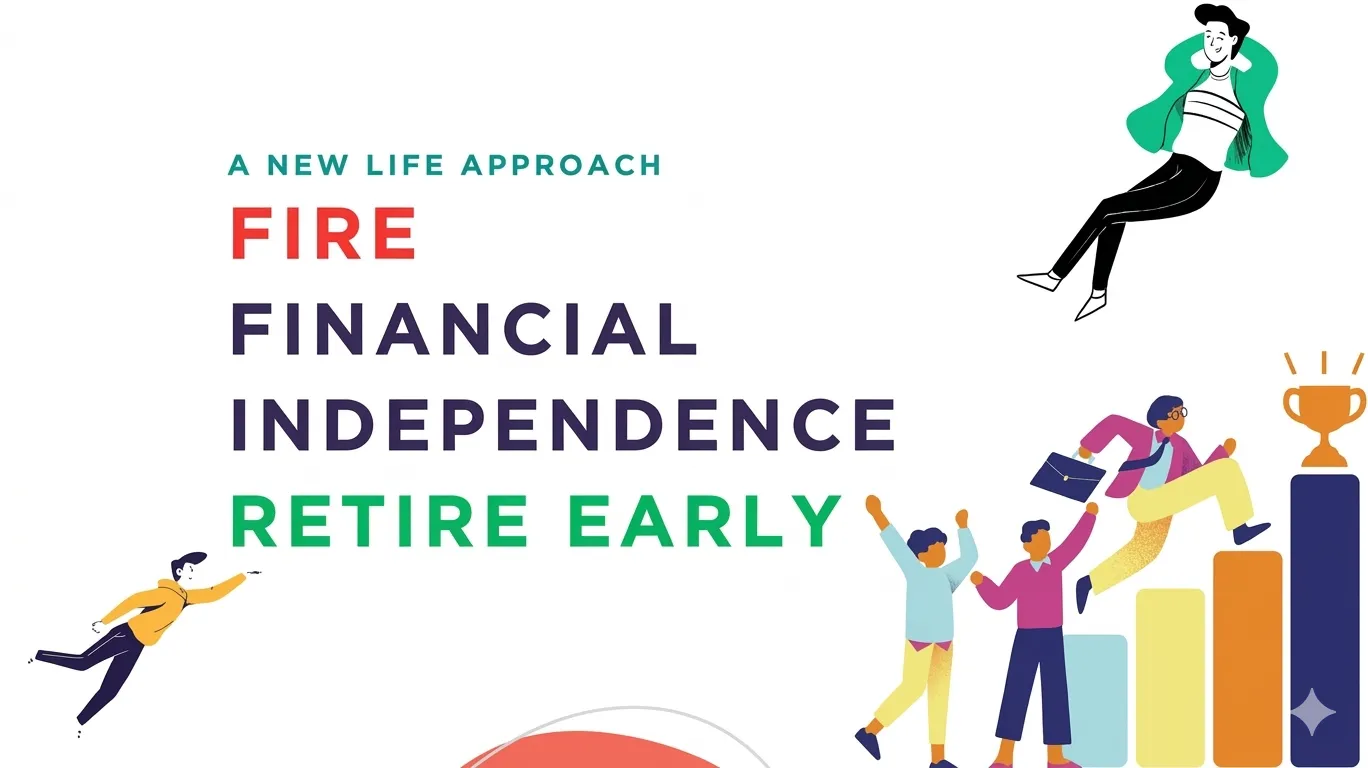 A NEW LIFE APPROACH
FIRE
FINANCIAL
INDEPENDENCE
RETIRE EARLY